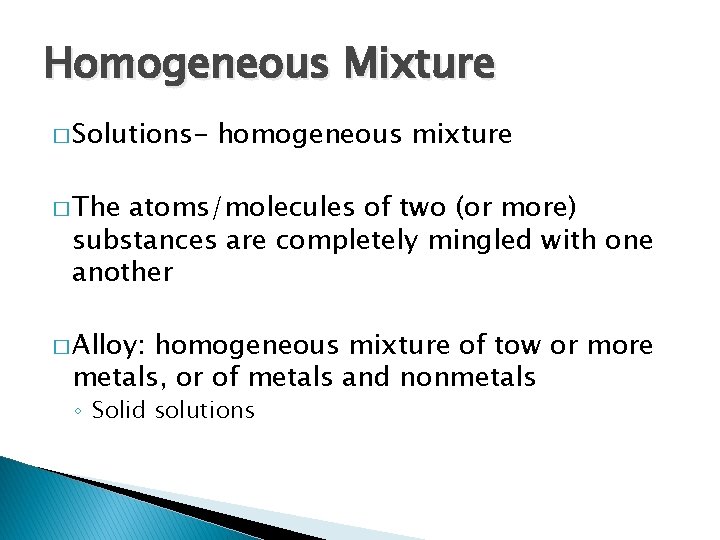 Homogeneous Mixture

□ Solutions- homogeneous mixture

□ The atoms/molecules of two (or more) substances are completely mingled with one another

□ Alloy: homogeneous mixture of tow or more metals, or of metals and nonmetals

◦ Solid solutions